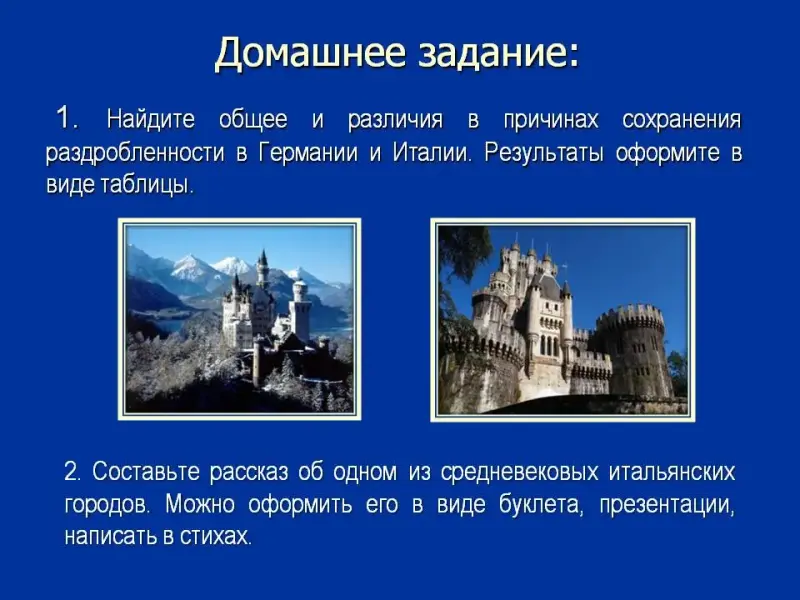 Домашнее задание:

1. Найдите общее и различия в причинах сохранения раздробленности в Германии и Италии. Результаты оформите в виде таблицы.

2. Составьте рассказ об одном из средневековых итальянских городов. Можно оформить его в виде буклета, презентации, написать в стихах.